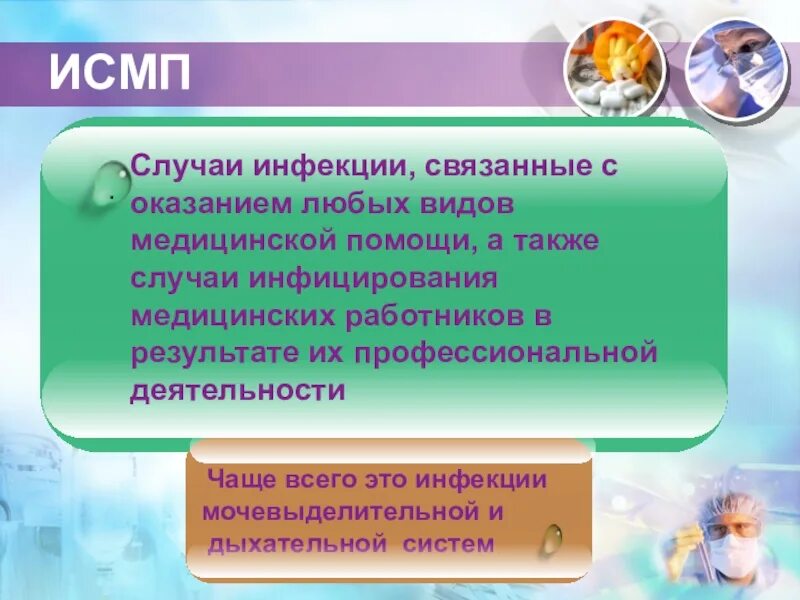 ИСМП

Случаи инфекции, связанные с оказанием любых видов медицинской помощи, а также случаи инфицирования медицинских работников в результате их профессиональной деятельности

Чаще всего это инфекции мочевыделительной и дыхательной систем